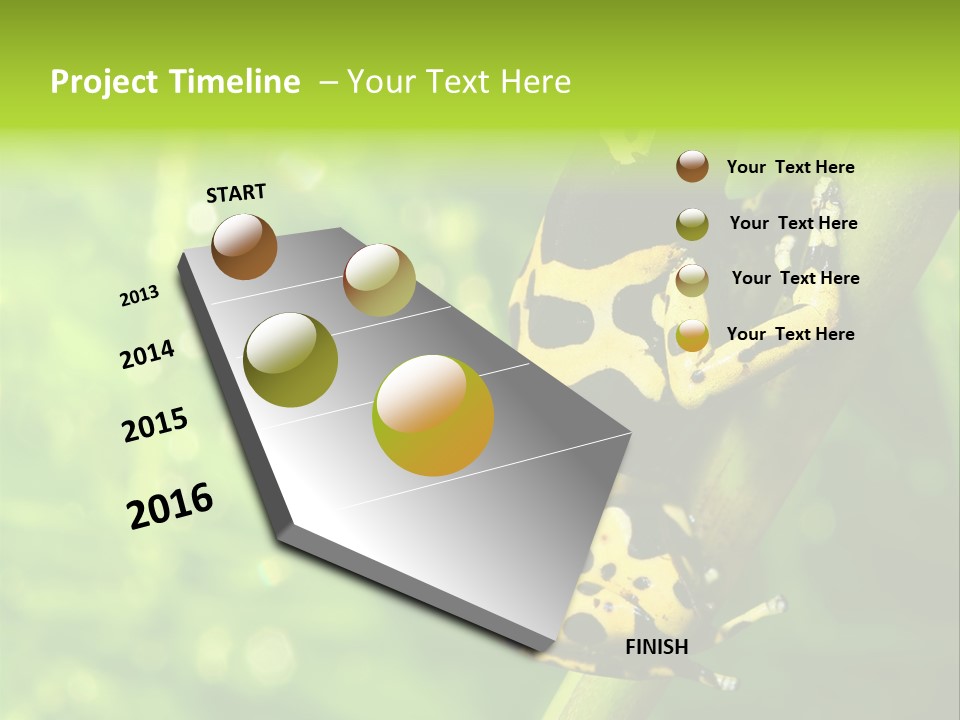 Project Timeline – Your Text Here

START

2013

2014

2015

2016

FINISH

Your Text Here

Your Text Here

Your Text Here

Your Text Here